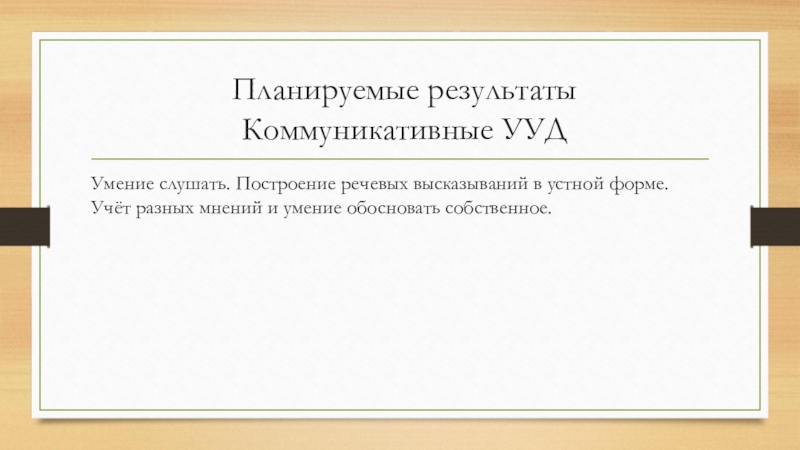 Планируемые результаты
Коммуникативные УУД

Умение слушать. Построение речевых высказываний в устной форме. Учёт разных мнений и умение обосновать собственное.